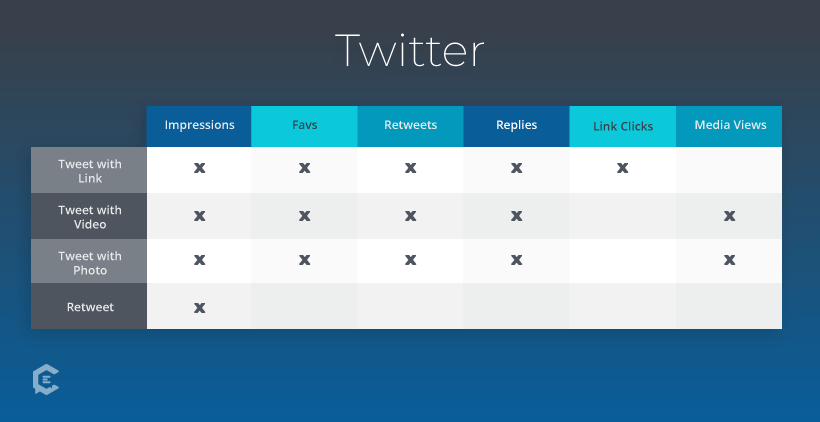 Twitter

| | Impressions | Favs | Retweets | Replies | Link Clicks | Media Views |
|---|---|---|---|---|---|---|
| Tweet with Link | x | x | x | x | x | |
| Tweet with Video | x | x | x | x | | x |
| Tweet with Photo | x | x | x | x | | x |
| Retweet | x | | | | | |